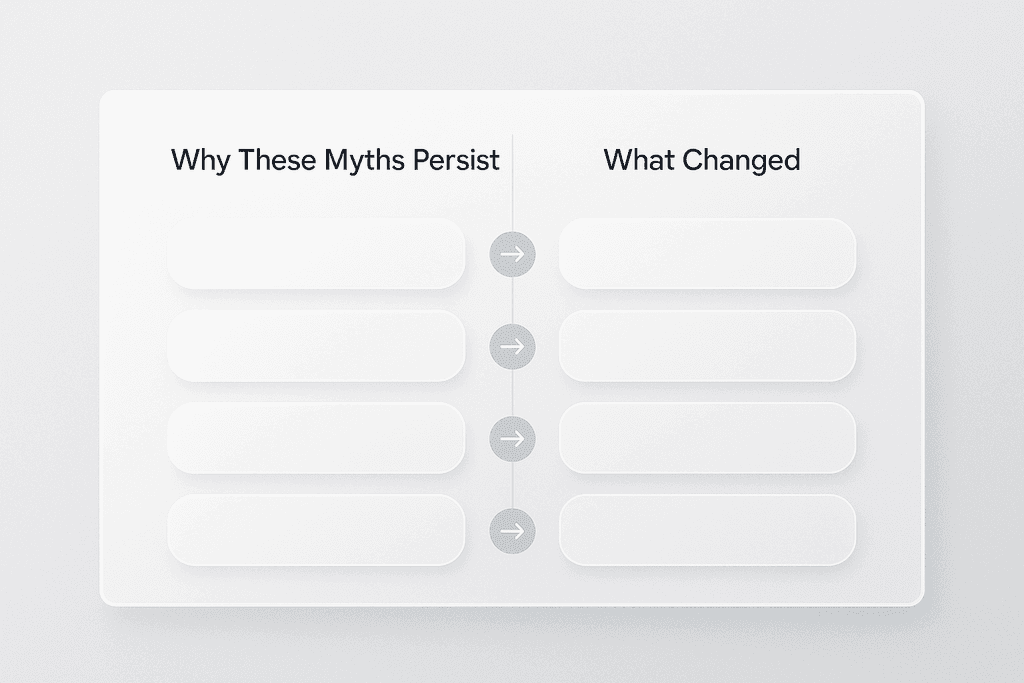 Why These Myths Persist

What Changed